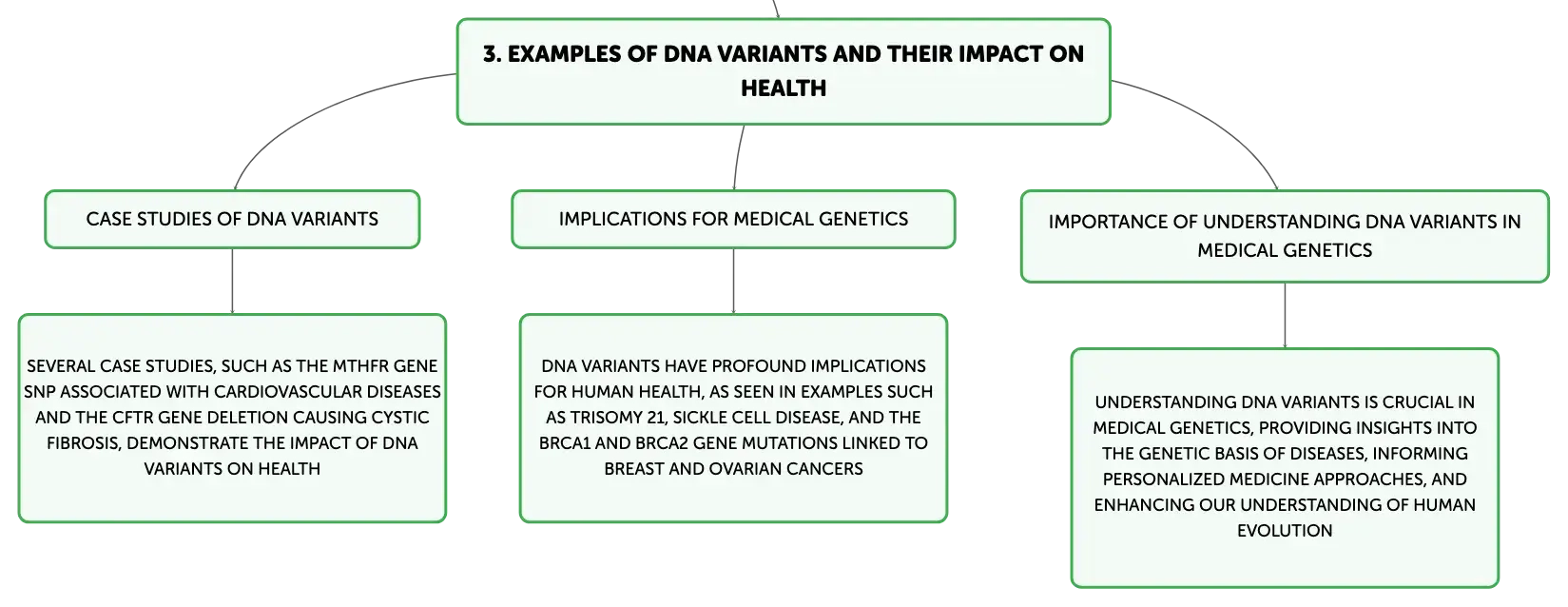 3. EXAMPLES OF DNA VARIANTS AND THEIR IMPACT ON HEALTH

CASE STUDIES OF DNA VARIANTS

SEVERAL CASE STUDIES, SUCH AS THE MTHFR GENE SNP ASSOCIATED WITH CARDIOVASCULAR DISEASES AND THE CFTR GENE DELETION CAUSING CYSTIC FIBROSIS, DEMONSTRATE THE IMPACT OF DNA VARIANTS ON HEALTH

IMPLICATIONS FOR MEDICAL GENETICS

DNA VARIANTS HAVE PROFOUND IMPLICATIONS FOR HUMAN HEALTH, AS SEEN IN EXAMPLES SUCH AS TRISOMY 21, SICKLE CELL DISEASE, AND THE BRCA1 AND BRCA2 GENE MUTATIONS LINKED TO BREAST AND OVARIAN CANCERS

IMPORTANCE OF UNDERSTANDING DNA VARIANTS IN MEDICAL GENETICS

UNDERSTANDING DNA VARIANTS IS CRUCIAL IN MEDICAL GENETICS, PROVIDING INSIGHTS INTO THE GENETIC BASIS OF DISEASES, INFORMING PERSONALIZED MEDICINE APPROACHES, AND ENHANCING OUR UNDERSTANDING OF HUMAN EVOLUTION